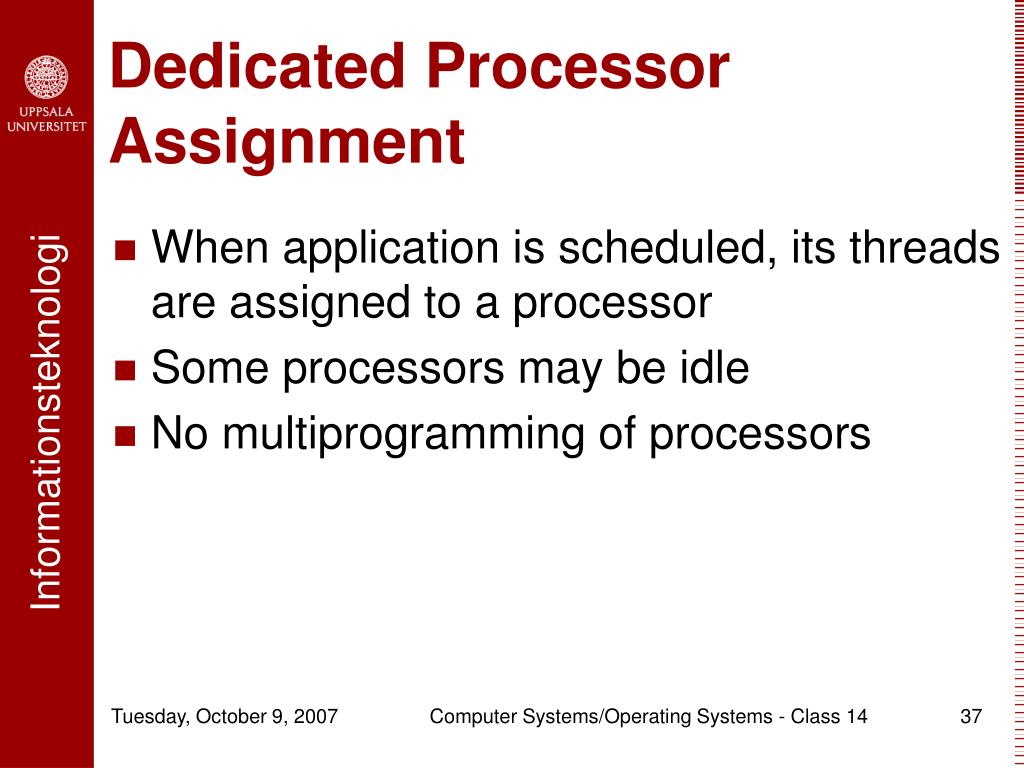 UPPSALA UNIVERSITET

Informationsteknologi

Dedicated Processor Assignment

When application is scheduled, its threads are assigned to a processor

Some processors may be idle

No multiprogramming of processors

Tuesday, October 9, 2007

Computer Systems/Operating Systems - Class 14

37